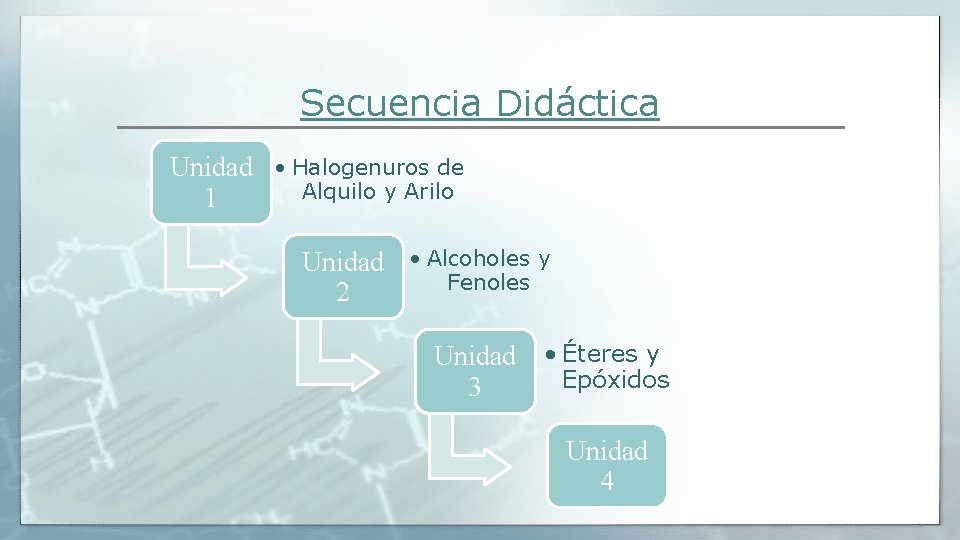 Secuencia Didáctica

Unidad 1

• Halogenuros de Alquilo y Arilo

Unidad 2

• Alcoholes y Fenoles

Unidad 3

• Éteres y Epóxidos

Unidad 4